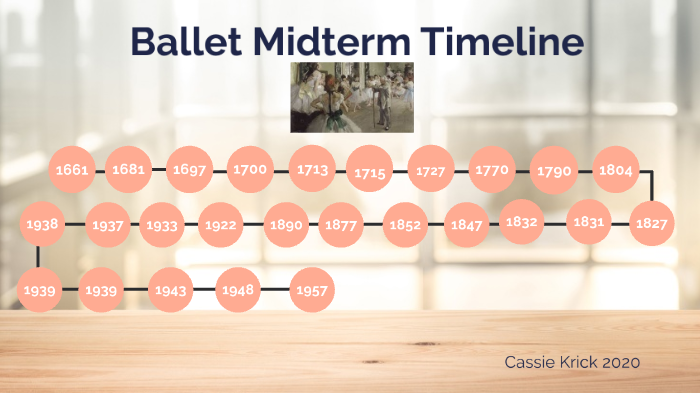 Ballet Midterm Timeline

1661 1681 1697 1700 1713 1715 1727 1770 1790 1804

1827 1831 1832 1847 1852 1877 1890 1922 1933 1937 1938

1939 1939 1943 1948 1957

Cassie Krick 2020